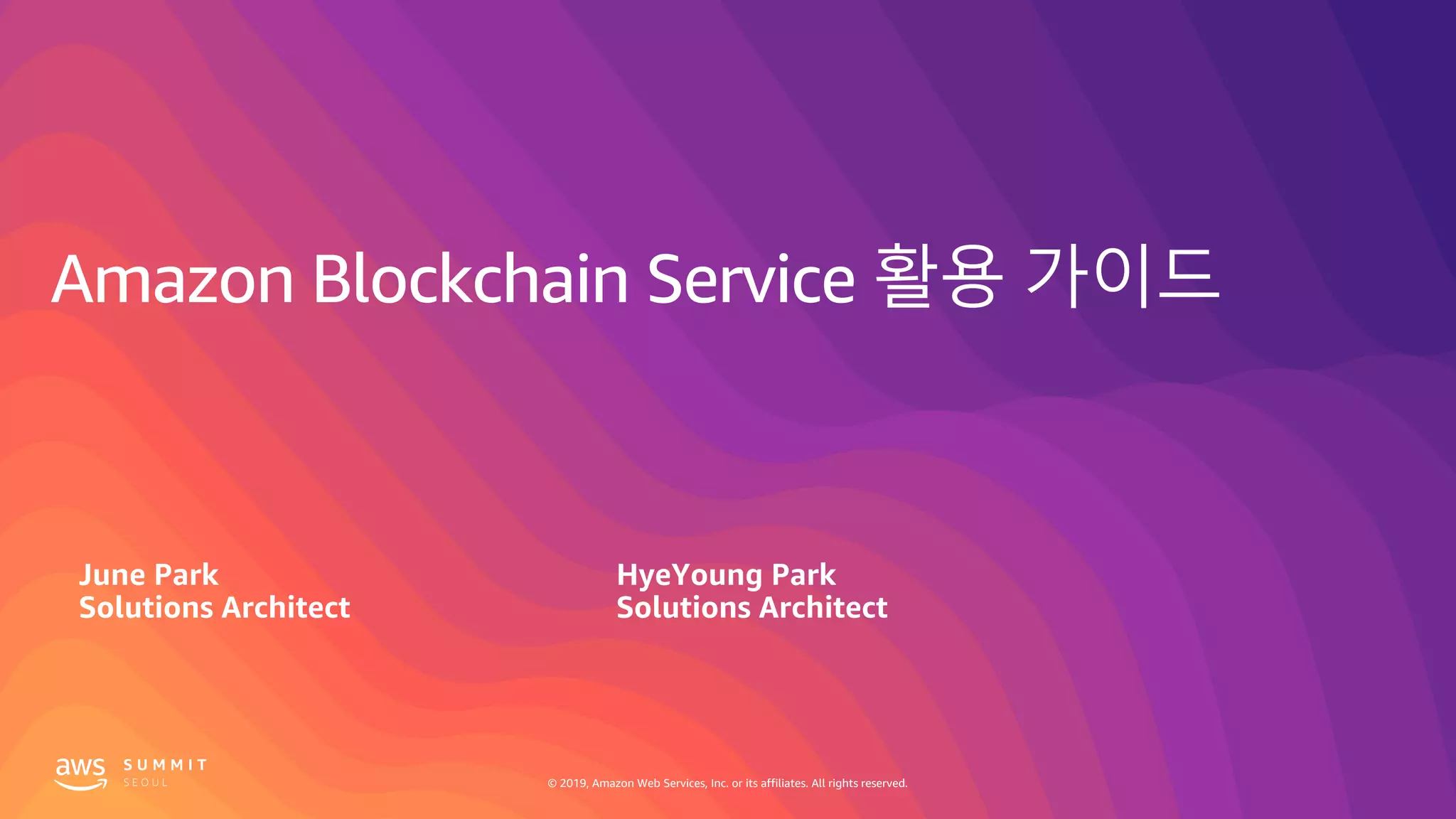 Amazon Blockchain Service 활용 가이드

June Park
Solutions Architect

HyeYoung Park
Solutions Architect

aws SUMMIT
SEOUL

© 2019, Amazon Web Services, Inc. or its affiliates. All rights reserved.